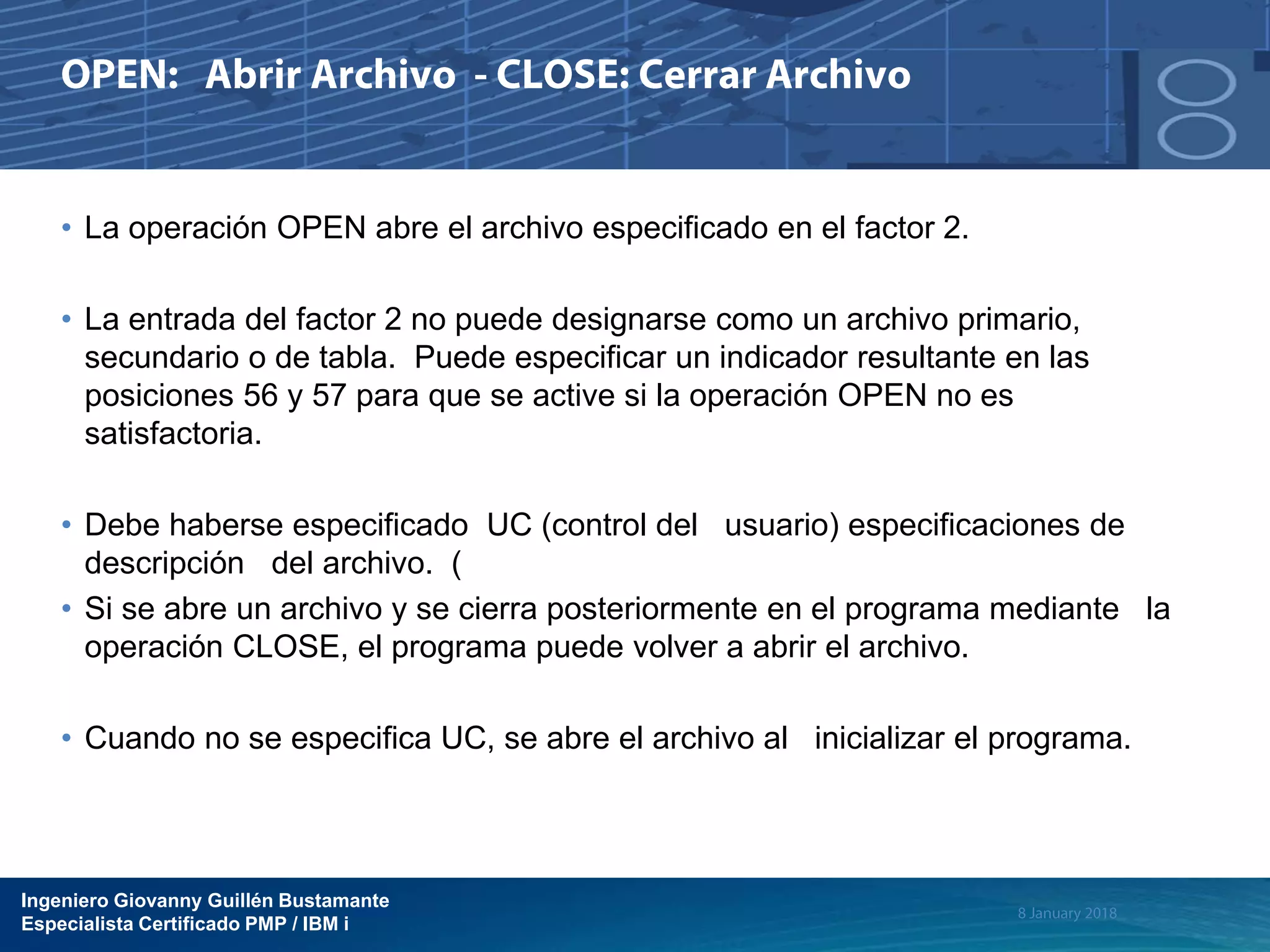 OPEN: Abrir Archivo - CLOSE: Cerrar Archivo

• La operación OPEN abre el archivo especificado en el factor 2.

• La entrada del factor 2 no puede designarse como un archivo primario, secundario o de tabla. Puede especificar un indicador resultante en las posiciones 56 y 57 para que se active si la operación OPEN no es satisfactoria.

• Debe haberse especificado UC (control del usuario) especificaciones de descripción del archivo. (

• Si se abre un archivo y se cierra posteriormente en el programa mediante la operación CLOSE, el programa puede volver a abrir el archivo.

• Cuando no se especifica UC, se abre el archivo al inicializar el programa.

Ingeniero Giovanny Guillén Bustamante
Especialista Certificado PMP / IBM i

8 January 2018